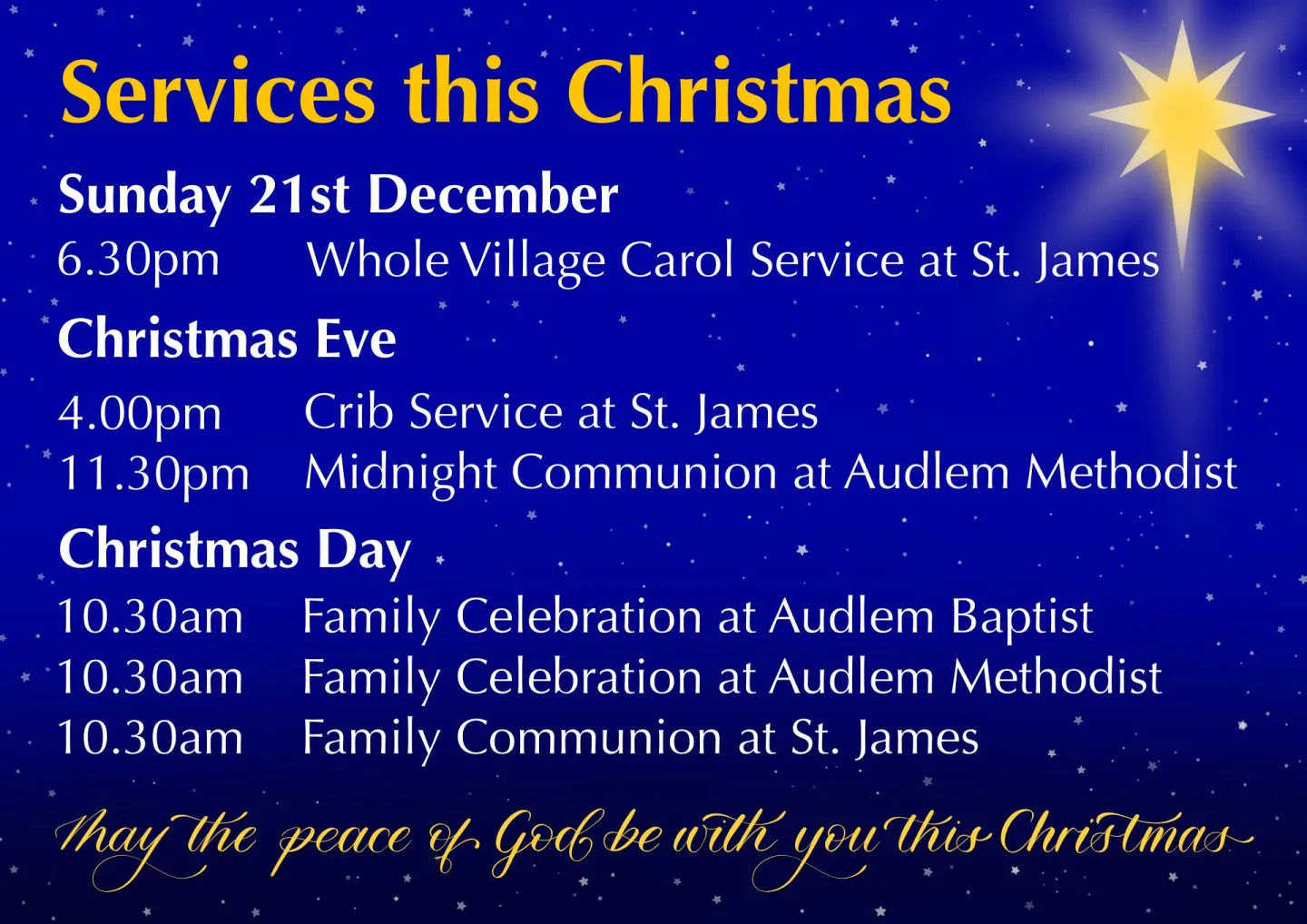 Services this Christmas

Sunday 21st December

6.30pm Whole Village Carol Service at St. James

Christmas Eve

4.00pm Crib Service at St. James
11.30pm Midnight Communion at Audlem Methodist

Christmas Day

10.30am Family Celebration at Audlem Baptist
10.30am Family Celebration at Audlem Methodist
10.30am Family Communion at St. James

May the peace of God be with you this Christmas